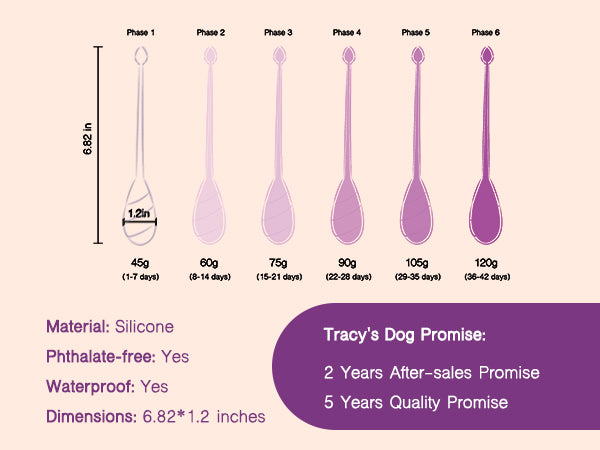 Phase 1
Phase 2
Phase 3
Phase 4
Phase 5
Phase 6

6.82 in

1.2in

45g
(1-7 days)

60g
(8-14 days)

75g
(15-21 days)

90g
(22-28 days)

105g
(29-35 days)

120g
(36-42 days)

Material: Silicone

Phthalate-free: Yes

Waterproof: Yes

Dimensions: 6.82*1.2 inches

Tracy's Dog Promise:

2 Years After-sales Promise

5 Years Quality Promise